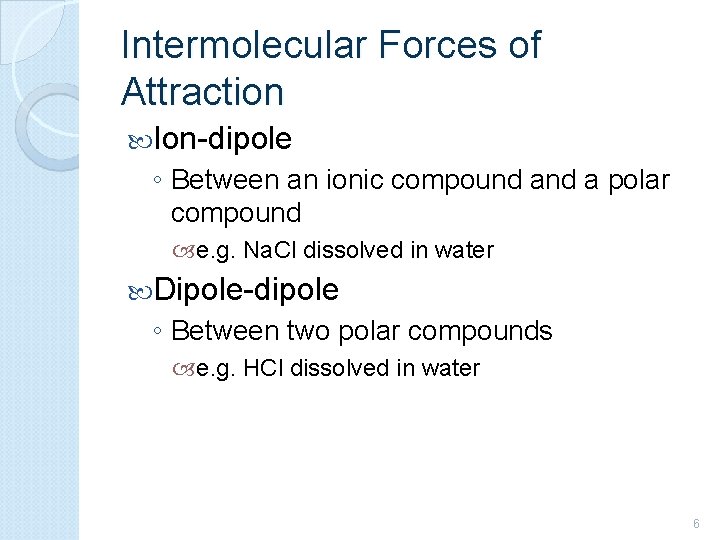 Intermolecular Forces of Attraction

Ion-dipole

◦ Between an ionic compound and a polar compound

e.g. NaCl dissolved in water

Dipole-dipole

◦ Between two polar compounds

e.g. HCl dissolved in water

6